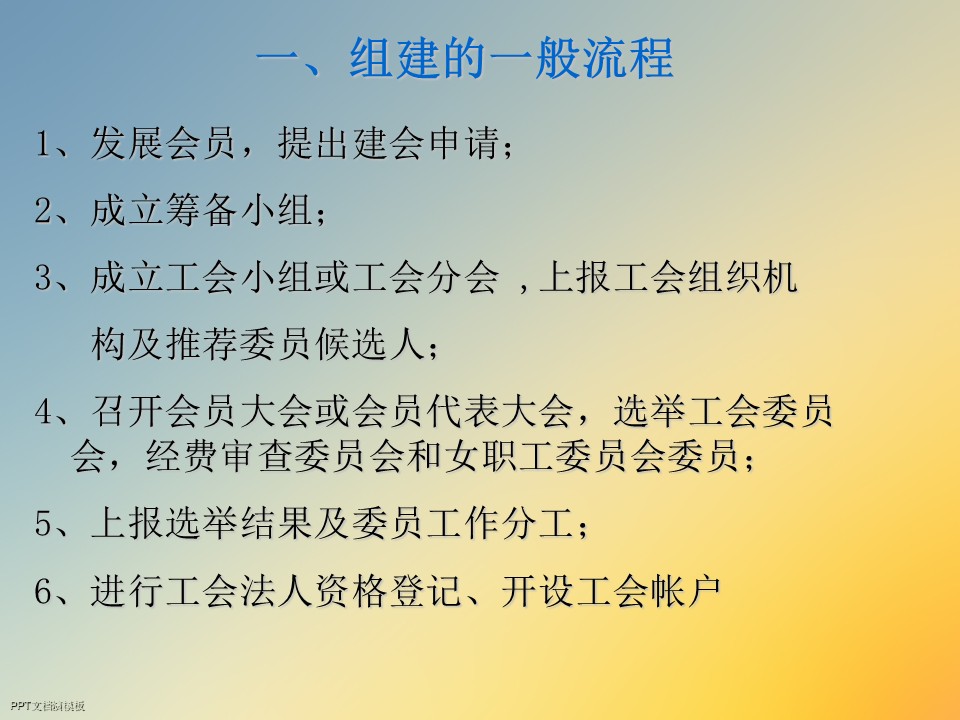 一、组建的一般流程

1、发展会员，提出建会申请；

2、成立筹备小组；

3、成立工会小组或工会分会 ,上报工会组织机构及推荐委员候选人；

4、召开会员大会或会员代表大会，选举工会委员会，经费审查委员会和女职工委员会委员；

5、上报选举结果及委员工作分工；

6、进行工会法人资格登记、开设工会帐户

PPT文档演模板